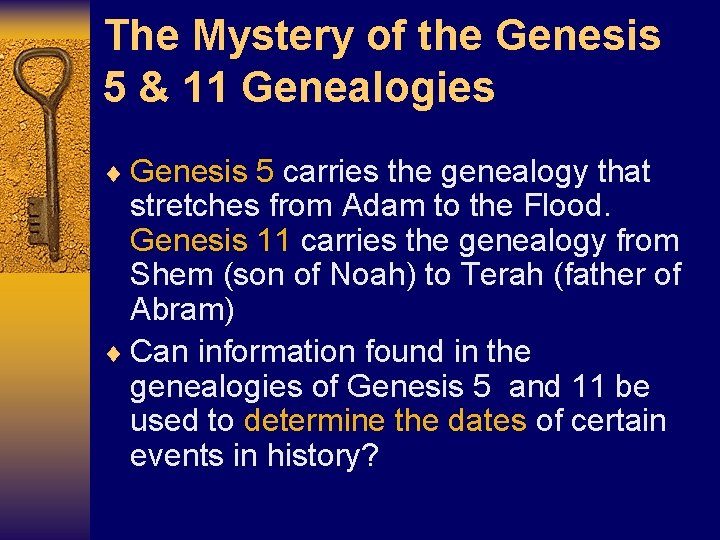 The Mystery of the Genesis 5 & 11 Genealogies

♦ Genesis 5 carries the genealogy that stretches from Adam to the Flood. Genesis 11 carries the genealogy from Shem (son of Noah) to Terah (father of Abram)

♦ Can information found in the genealogies of Genesis 5 and 11 be used to determine the dates of certain events in history?